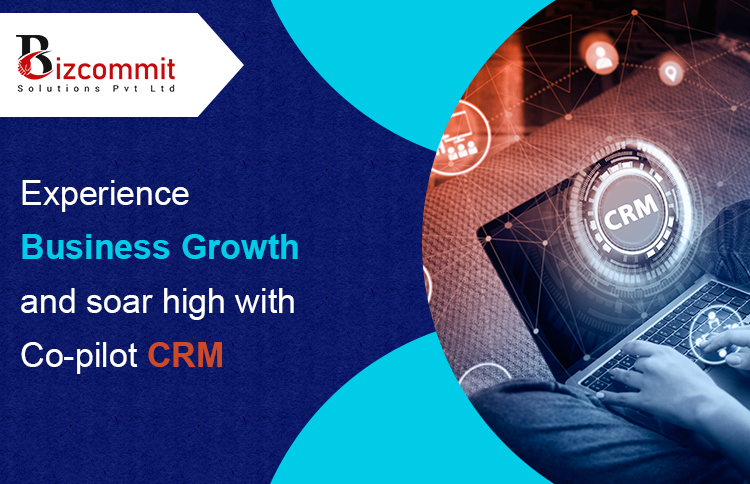 Bizcommit
Solutions Pvt Ltd

Experience
Business Growth
and soar high with
Co-pilot CRM

CRM